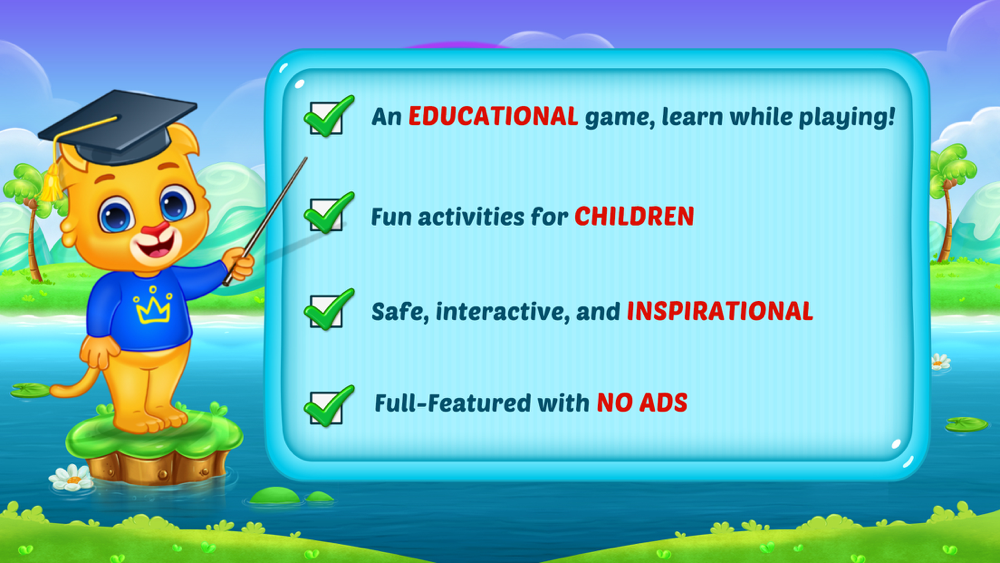 An EDUCATIONAL game, learn while playing!

Fun activities for CHILDREN

Safe, interactive, and INSPIRATIONAL

Full-Featured with NO ADS